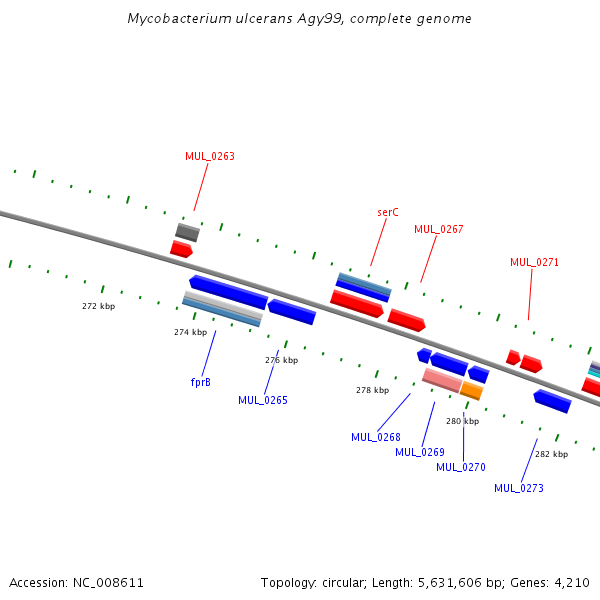 Mycobacterium ulcerans Agy99, complete genome

MUL_0263

serC

MUL_0267

MUL_0271

272 kbp

274 kbp

276 kbp

278 kbp

280 kbp

282 kbp

fprB

MUL_0265

MUL_0268

MUL_0269

MUL_0270

MUL_0273

Accession: NC_008611

Topology: circular; Length: 5,631,606 bp; Genes: 4,210